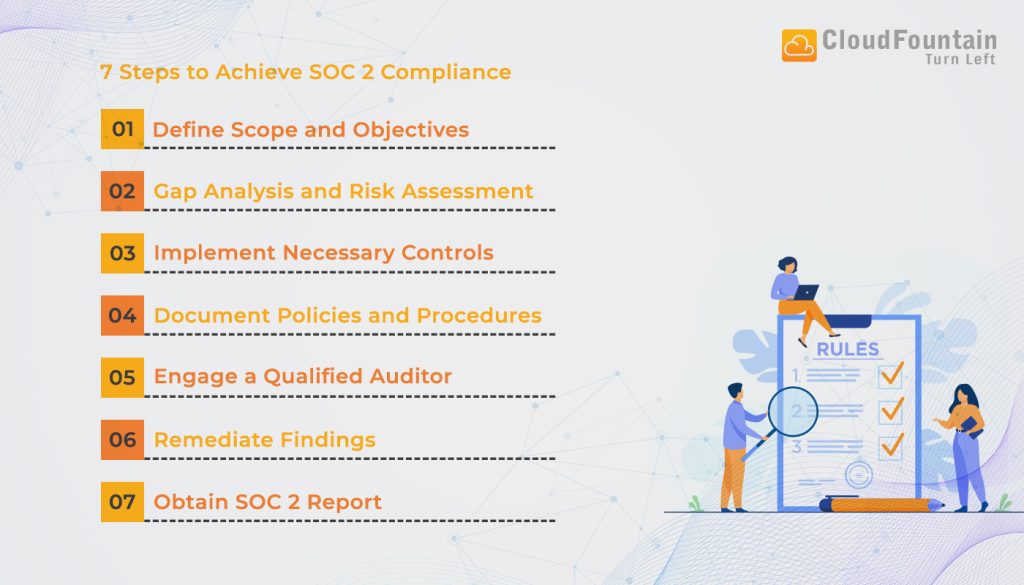 CloudFountain
Turn Left

7 Steps to Achieve SOC 2 Compliance

01 Define Scope and Objectives

02 Gap Analysis and Risk Assessment

03 Implement Necessary Controls

04 Document Policies and Procedures

05 Engage a Qualified Auditor

06 Remediate Findings

07 Obtain SOC 2 Report

RULES
1
2
3